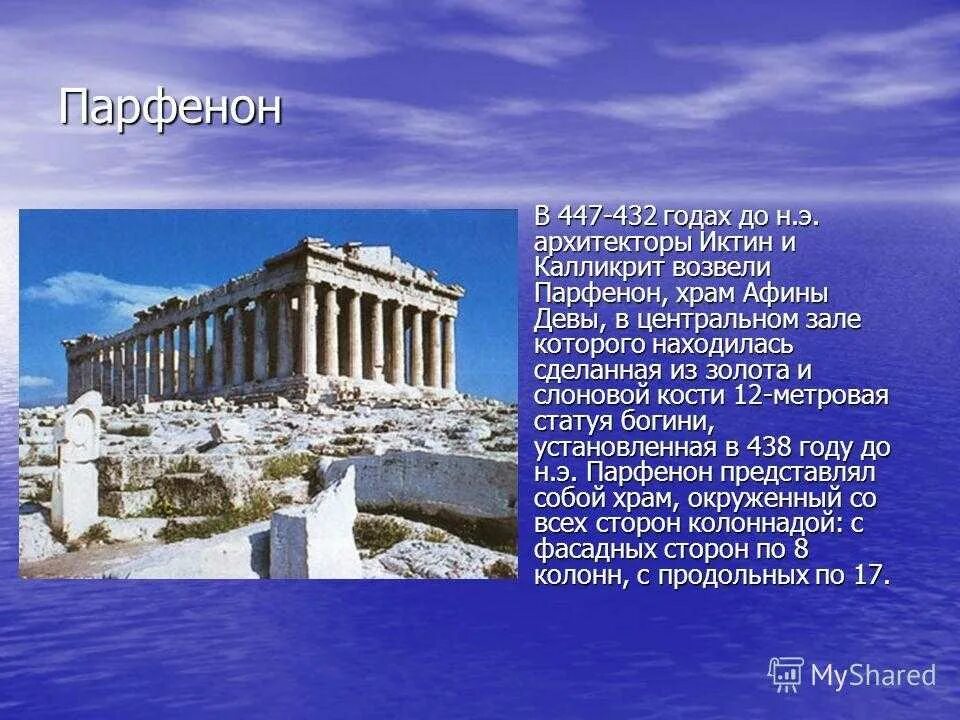 Парфенон

В 447-432 годах до н.э. архитекторы Иктин и Калликрит возвели Парфенон, храм Афины Девы, в центральном зале которого находилась сделанная из золота и слоновой кости 12-метровая статуя богини, установленная в 438 году до н.э. Парфенон представлял собой храм, окруженный со всех сторон колоннадой: с фасадных сторон по 8 колонн, с продольных по 17.

MyShared